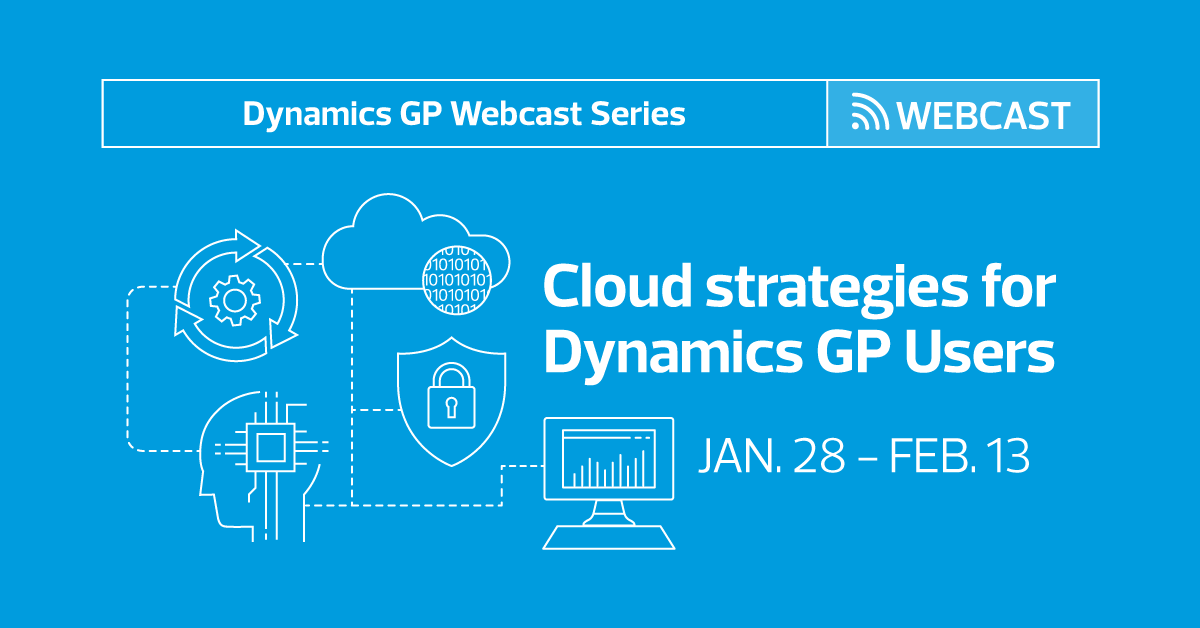 Dynamics GP Webcast Series

WEBCAST

Cloud strategies for Dynamics GP Users

JAN. 28 – FEB. 13